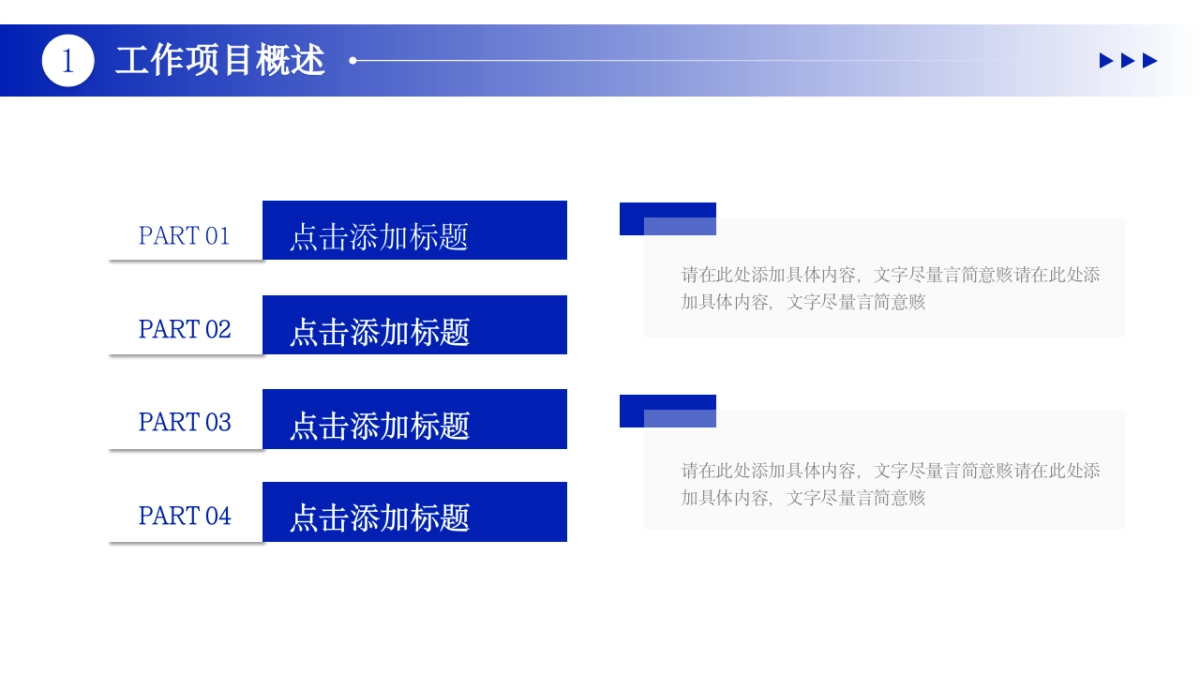 1 工作项目概述

PART 01 点击添加标题

PART 02 点击添加标题

PART 03 点击添加标题

PART 04 点击添加标题

请在此处添加具体内容，文字尽量言简意赅请在此处添加具体内容，文字尽量言简意赅

请在此处添加具体内容，文字尽量言简意赅请在此处添加具体内容，文字尽量言简意赅